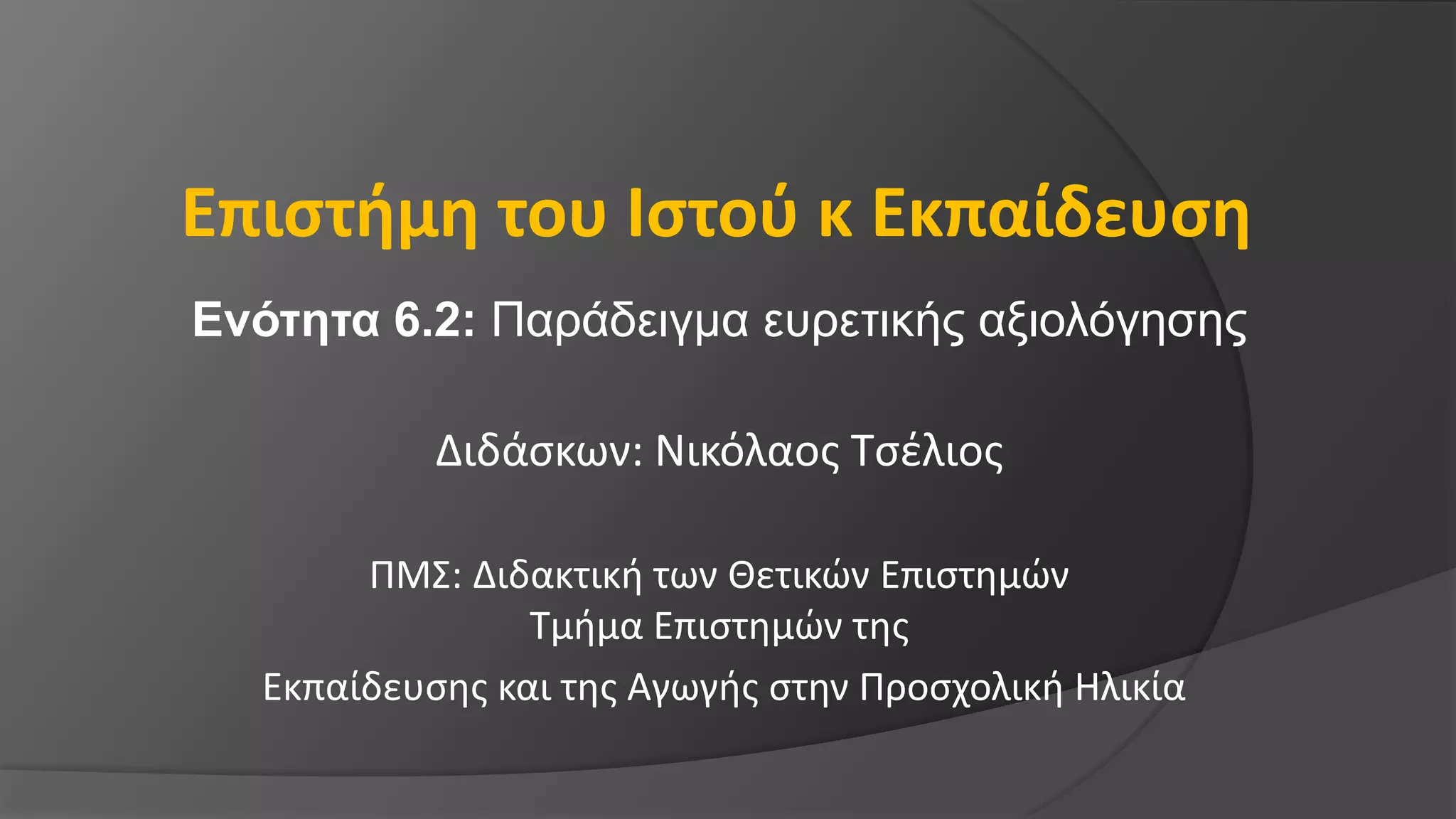 Επιστήμη του Ιστού κ Εκπαίδευση

Ενότητα 6.2: Παράδειγμα ευρετικής αξιολόγησης

Διδάσκων: Νικόλαος Τσέλιος

ΠΜΣ: Διδακτική των Θετικών Επιστημών
Τμήμα Επιστημών της
Εκπαίδευσης και της Αγωγής στην Προσχολική Ηλικία